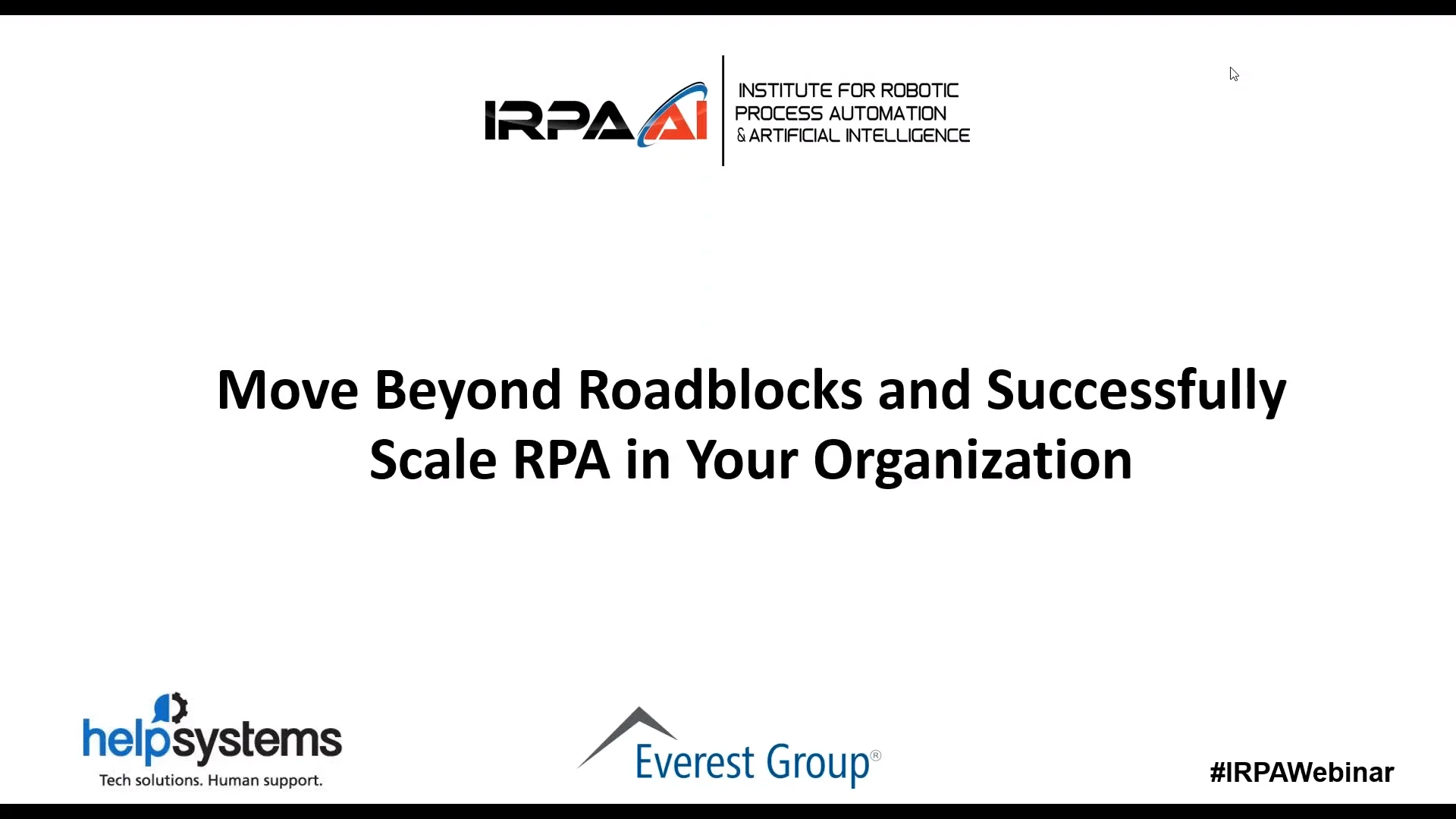 IRPA AI
INSTITUTE FOR ROBOTIC PROCESS AUTOMATION & ARTIFICIAL INTELLIGENCE

Move Beyond Roadblocks and Successfully Scale RPA in Your Organization

helpsystems
Tech solutions. Human support.

Everest Group®

#IRPAWebinar